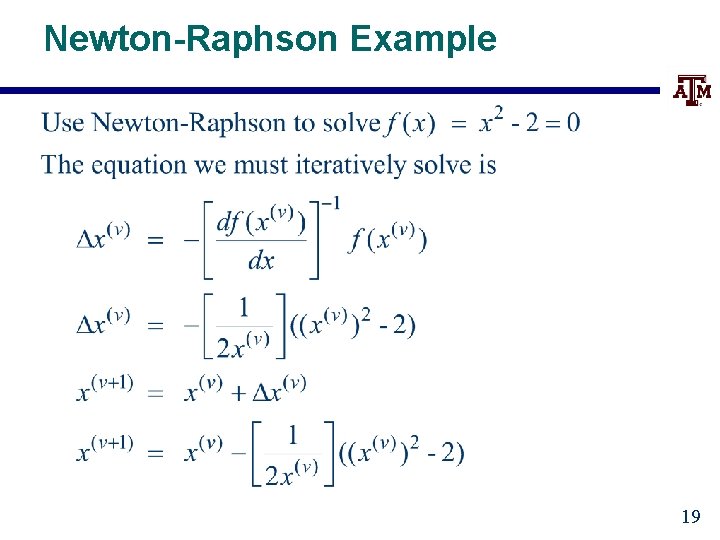 Newton-Raphson Example

ATM

Use Newton-Raphson to solve $f(x) = x^2 - 2 = 0$

The equation we must iteratively solve is

$\Delta x^{(v)} = -\left[\frac{df(x^{(v)})}{dx}\right]^{-1} f(x^{(v)})$

$\Delta x^{(v)} = -\left[\frac{1}{2x^{(v)}}\right]((x^{(v)})^2 - 2)$

$x^{(v+1)} = x^{(v)} + \Delta x^{(v)}$

$x^{(v+1)} = x^{(v)} - \left[\frac{1}{2x^{(v)}}\right]((x^{(v)})^2 - 2)$

19